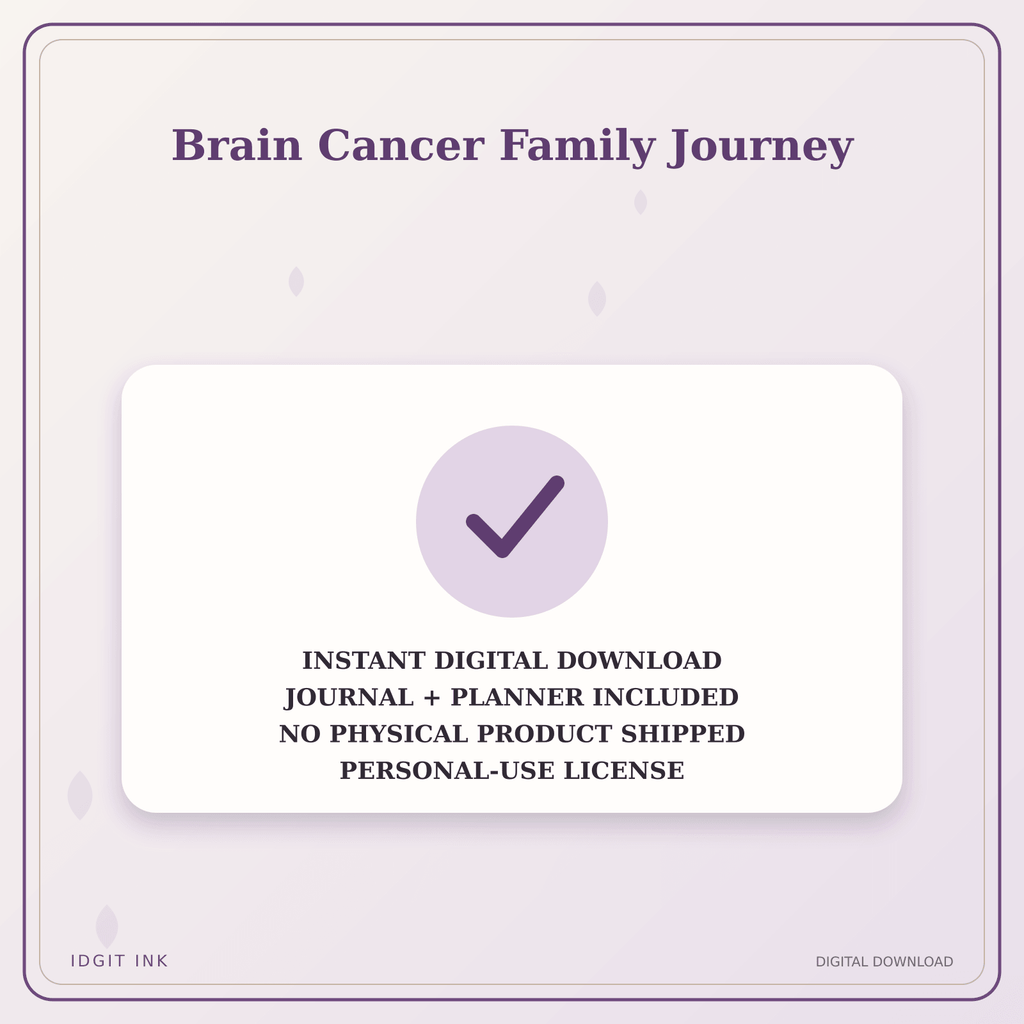 Brain Cancer Family Journey

INSTANT DIGITAL DOWNLOAD
JOURNAL + PLANNER INCLUDED
NO PHYSICAL PRODUCT SHIPPED
PERSONAL-USE LICENSE

IDGIT INK

DIGITAL DOWNLOAD